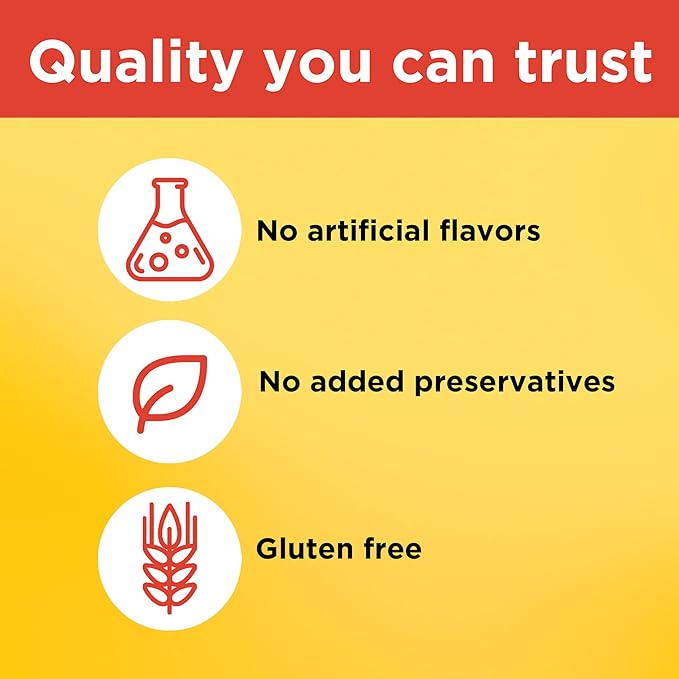 Quality you can trust

No artificial flavors

No added preservatives

Gluten free